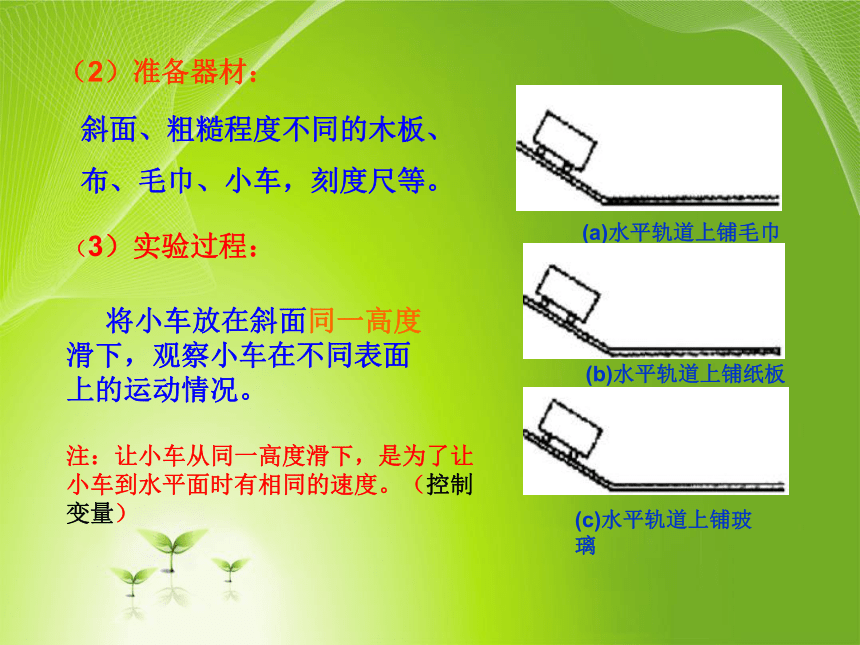 （2）准备器材：

斜面、粗糙程度不同的木板、布、毛巾、小车，刻度尺等。

（3）实验过程：

将小车放在斜面同一高度滑下，观察小车在不同表面上的运动情况。

注：让小车从同一高度滑下，是为了让小车到水平面时有相同的速度。（控制变量）

(a)水平轨道上铺毛巾

(b)水平轨道上铺纸板

(c)水平轨道上铺玻璃